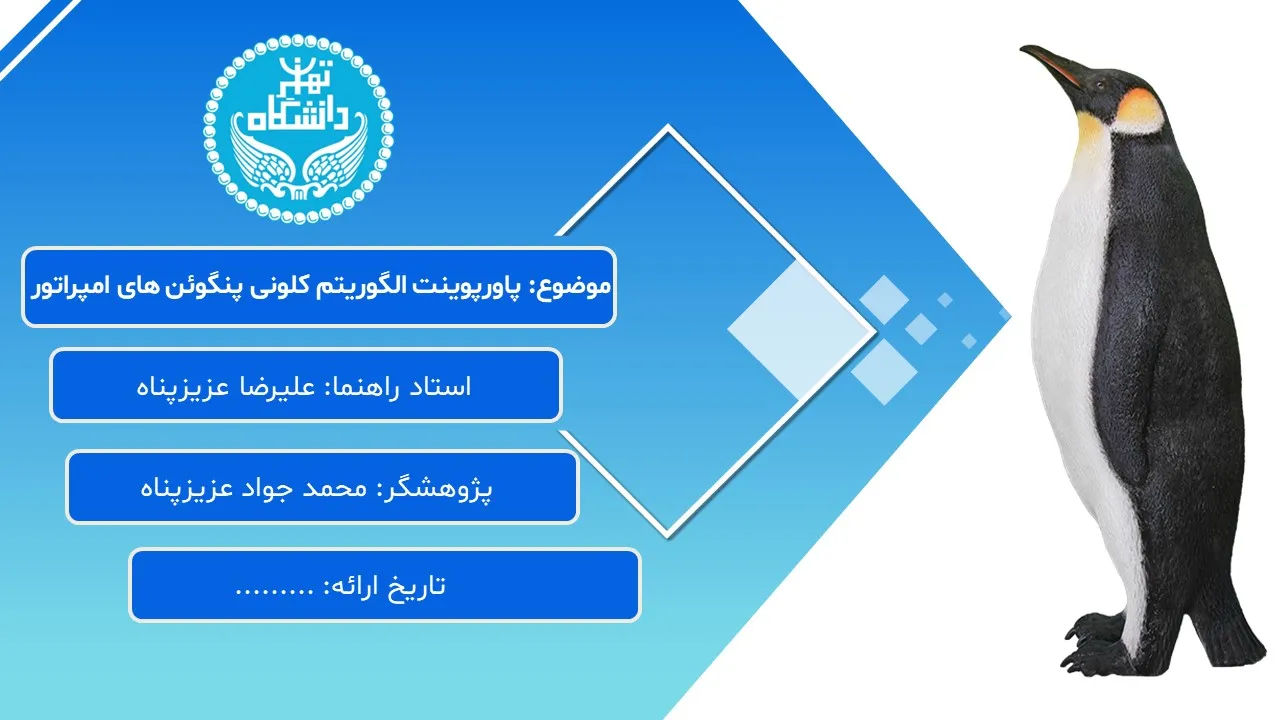 دانشگاه تهران

موضوع: پاورپوینت الگوریتم کلونی پنگوئن های امپراتور

استاد راهنما: علیرضا عزیزپناه

پژوهشگر: محمد جواد عزیزپناه

تاریخ ارائه: .........